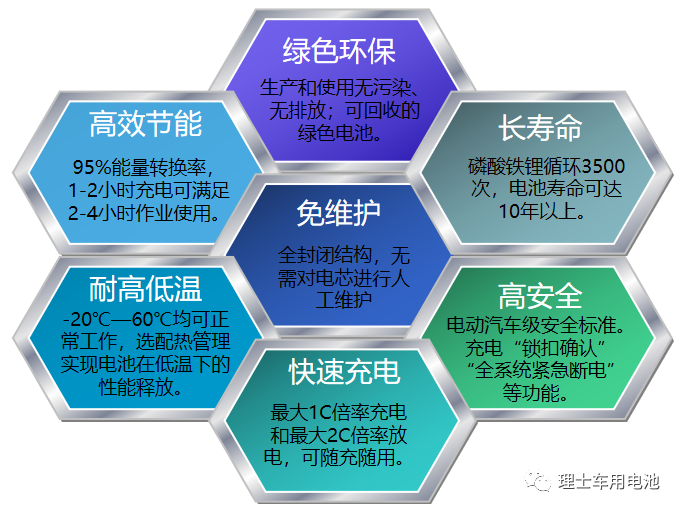 绿色环保

生产和使用无污染、无排放；可回收的绿色电池。

高效节能

95%能量转换率，1-2小时充电可满足2-4小时作业使用。

长寿命

磷酸铁锂循环3500次，电池寿命可达10年以上。

免维护

全封闭结构，无需对电芯进行人工维护

耐高低温

-20℃—60℃均可正常工作，选配热管理实现电池在低温下的性能释放。

高安全

电动汽车级安全标准。充电“锁扣确认”“全系统紧急断电”等功能。

快速充电

最大1C倍率充电和最大2C倍率放电，可随充随用。

理士车用电池